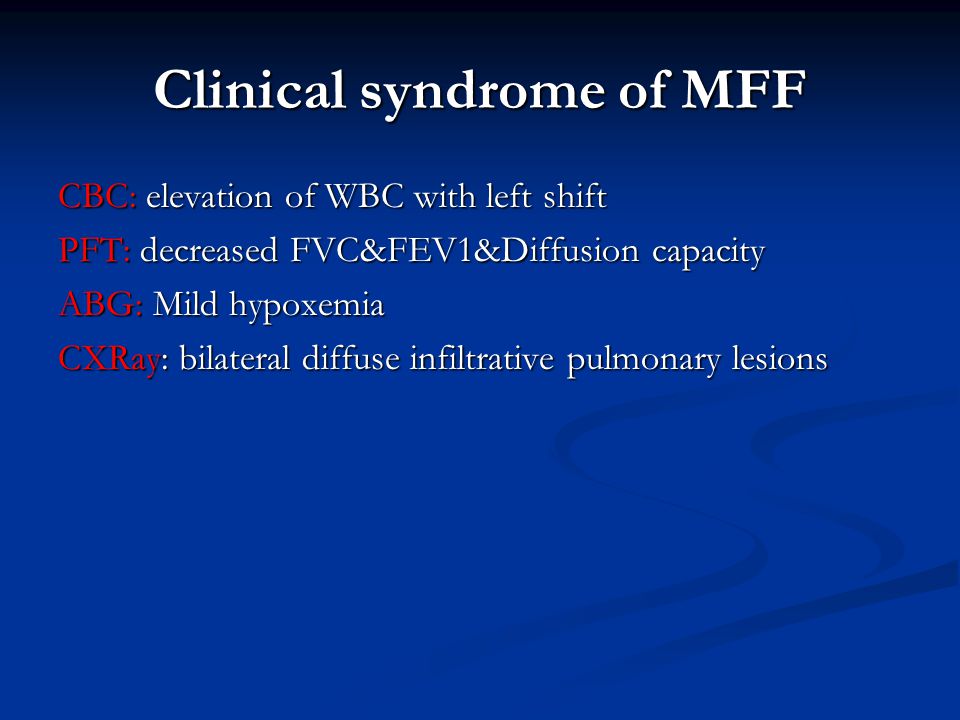 Clinical syndrome of MFF

CBC: elevation of WBC with left shift
PFT: decreased FVC&FEV1&Diffusion capacity
ABG: Mild hypoxemia
CXRay: bilateral diffuse infiltrative pulmonary lesions